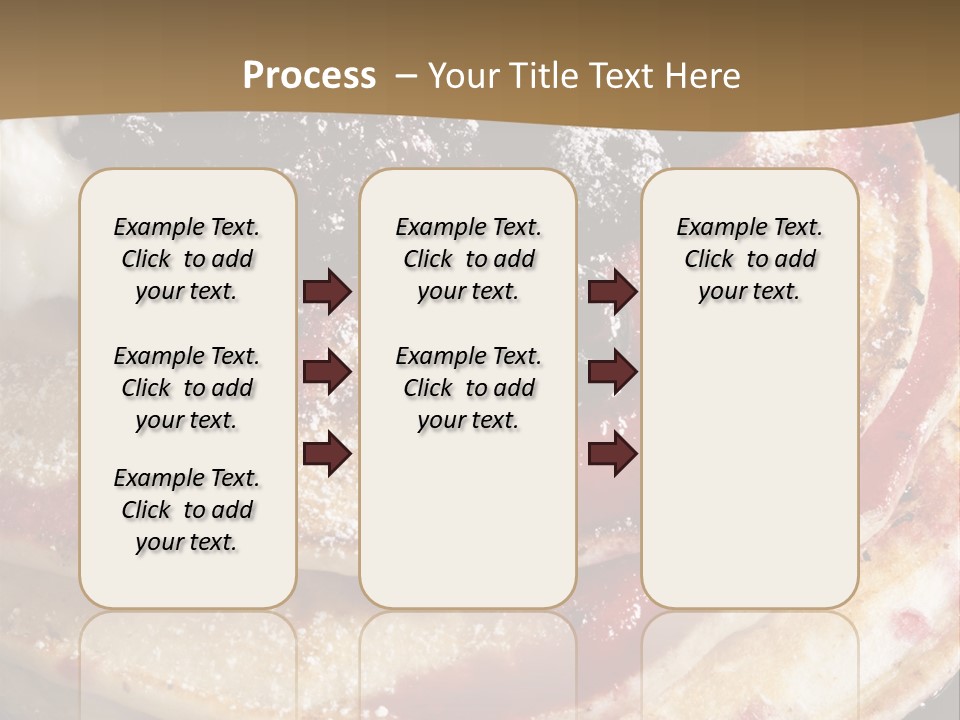 Process – Your Title Text Here

Example Text. Click to add your text.

Example Text. Click to add your text.

Example Text. Click to add your text.

Example Text. Click to add your text.

Example Text. Click to add your text.

Example Text. Click to add your text.